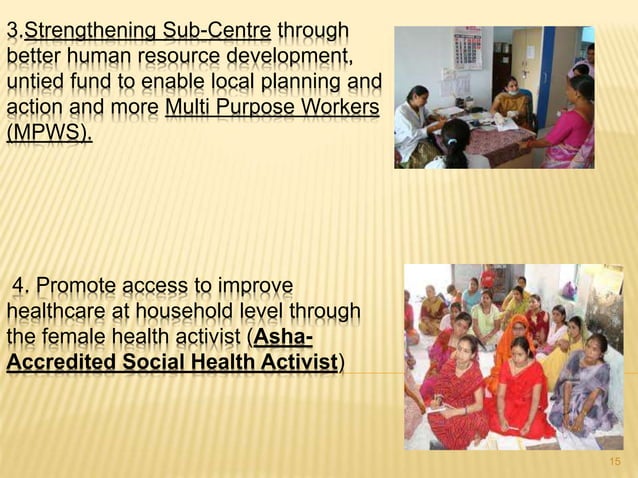 3.Strengthening Sub-Centre through better human resource development, untied fund to enable local planning and action and more Multi Purpose Workers (MPWS).

4. Promote access to improve healthcare at household level through the female health activist (Asha-Accredited Social Health Activist)

15